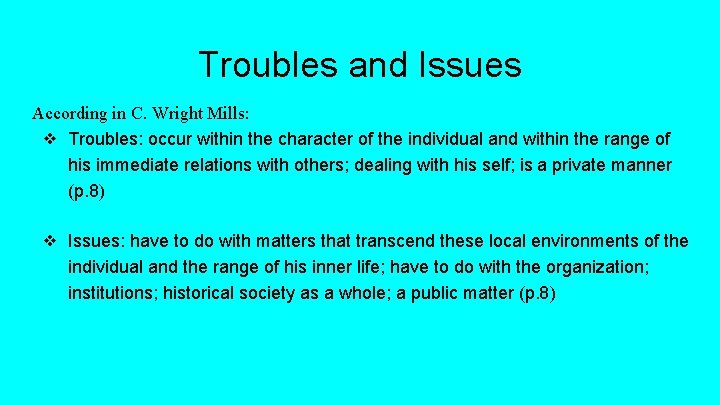 Troubles and Issues

According in C. Wright Mills:

❖ Troubles: occur within the character of the individual and within the range of his immediate relations with others; dealing with his self; is a private manner (p.8)

❖ Issues: have to do with matters that transcend these local environments of the individual and the range of his inner life; have to do with the organization; institutions; historical society as a whole; a public matter (p.8)